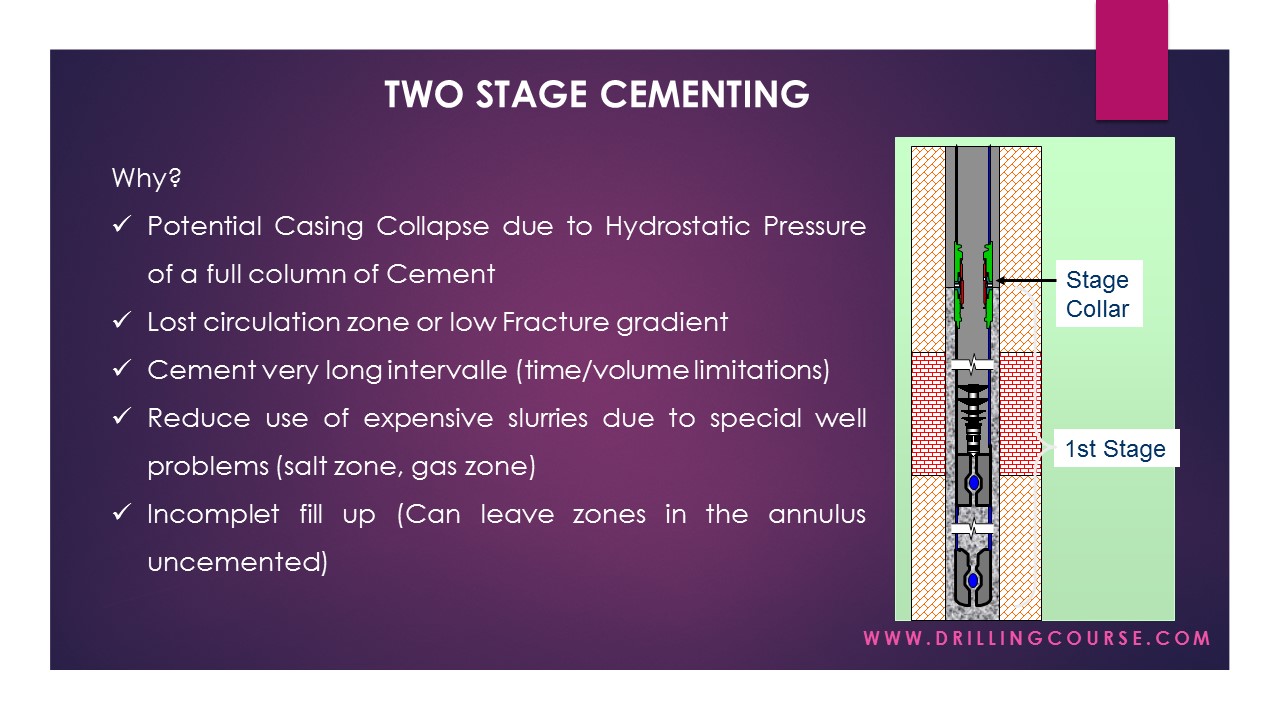 TWO STAGE CEMENTING

Why?

✓ Potential Casing Collapse due to Hydrostatic Pressure of a full column of Cement

✓ Lost circulation zone or low Fracture gradient

✓ Cement very long intervalle (time/volume limitations)

✓ Reduce use of expensive slurries due to special well problems (salt zone, gas zone)

✓ Incomplet fill up (Can leave zones in the annulus uncemented)

Stage Collar

1st Stage

WWW.DRILLINGCOURSE.COM